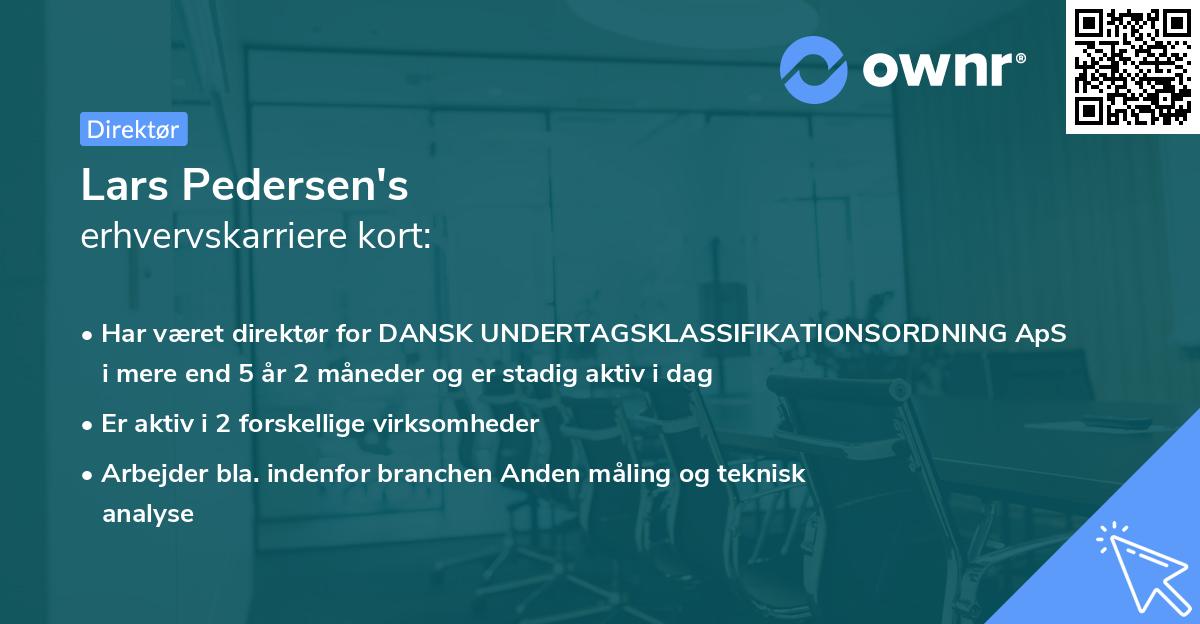 ownr®

Direktør

Lars Pedersen's
erhvervskarriere kort:

• Har været direktør for DANSK UNDERTAGSKLASSIFIKATIONSORDNING ApS i mere end 5 år 2 måneder og er stadig aktiv i dag

• Er aktiv i 2 forskellige virksomheder

• Arbejder bla. indenfor branchen Anden måling og teknisk analyse